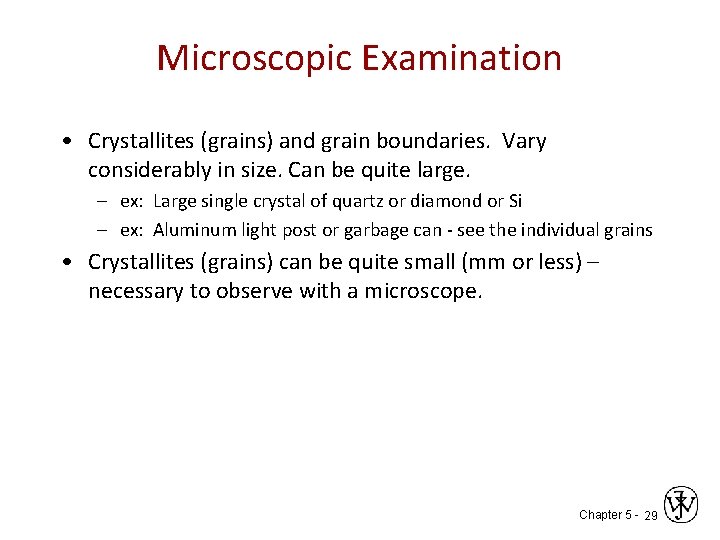 Microscopic Examination

• Crystallites (grains) and grain boundaries. Vary considerably in size. Can be quite large.
  – ex: Large single crystal of quartz or diamond or Si
  – ex: Aluminum light post or garbage can - see the individual grains
• Crystallites (grains) can be quite small (mm or less) – necessary to observe with a microscope.

Chapter 5 - 29